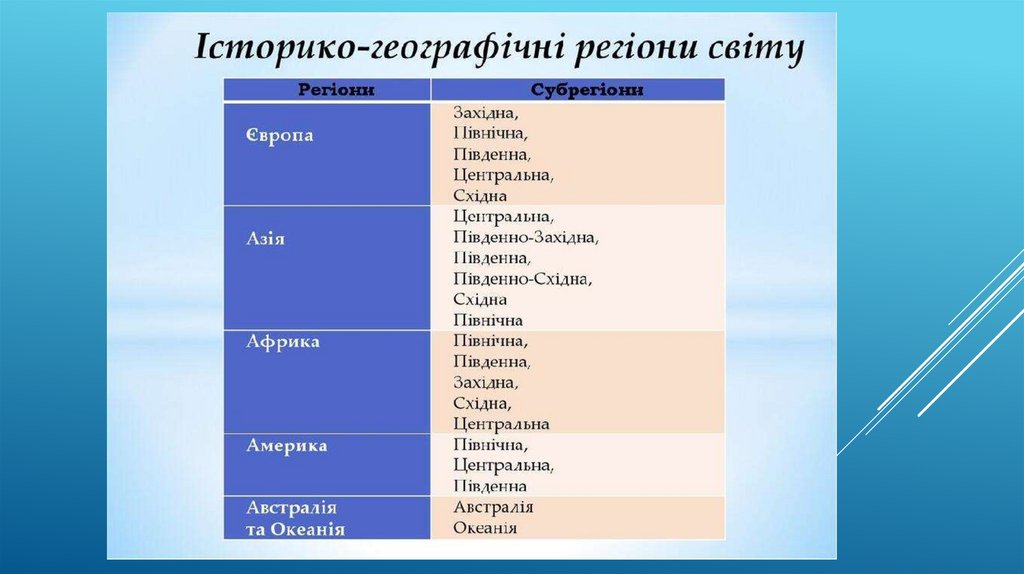 Історико-географічні регіони світу

| Регіони | Субрегіони |
|---|---|
| Європа | Західна, Північна, Південна, Центральна, Східна |
| Азія | Центральна, Південно-Західна, Південна, Південно-Східна, Східна Північна |
| Африка | Північна, Південна, Західна, Східна, Центральна |
| Америка | Північна, Центральна, Південна |
| Австралія та Океанія | Австралія Океанія |